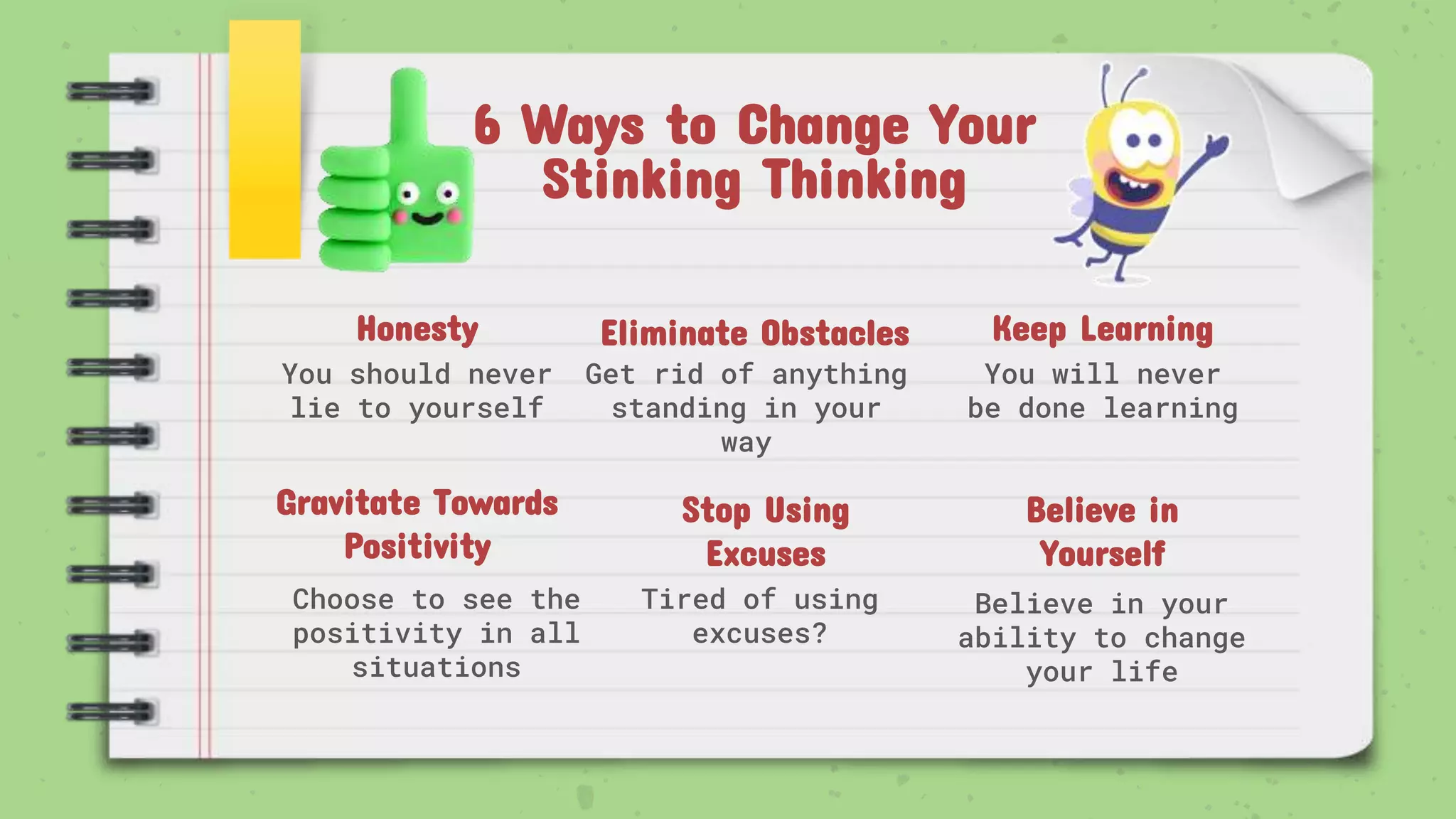 6 Ways to Change Your Stinking Thinking

Honesty

You should never lie to yourself

Eliminate Obstacles

Get rid of anything standing in your way

Keep Learning

You will never be done learning

Gravitate Towards Positivity

Choose to see the positivity in all situations

Stop Using Excuses

Tired of using excuses?

Believe in Yourself

Believe in your ability to change your life